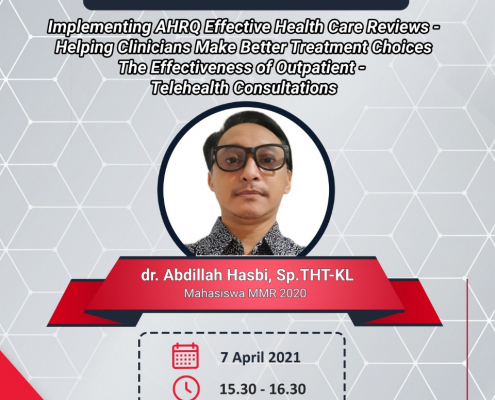 Implementing AHRQ Effective Health Care Reviews - Helping Clinicians Make Better Treatment Choices The Effectiveness of Outpatient - Telehealth Consultations

dr. Abdillah Hasbi, Sp.THT-KL
Mahasiswa MMR 2020

7 April 2021
15.30 - 16.30